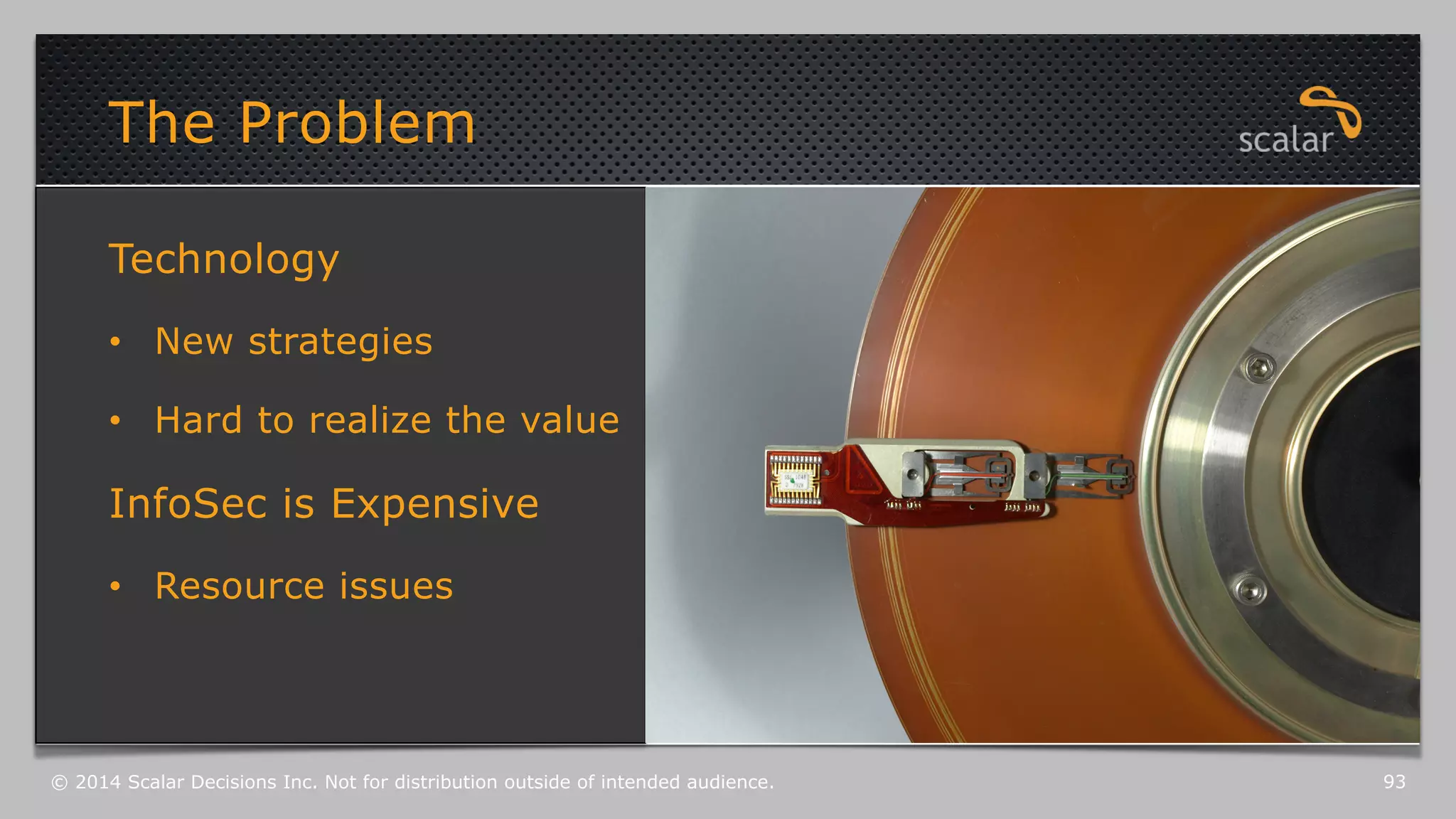 The Problem

scalar

Technology

• New strategies

• Hard to realize the value

InfoSec is Expensive

• Resource issues

© 2014 Scalar Decisions Inc. Not for distribution outside of intended audience.

93